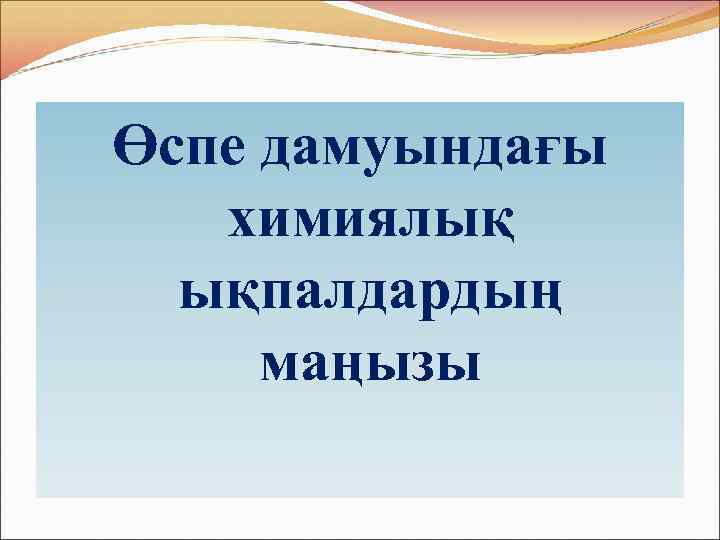 Өспе дамуындағы химиялық ықпалдардың маңызы